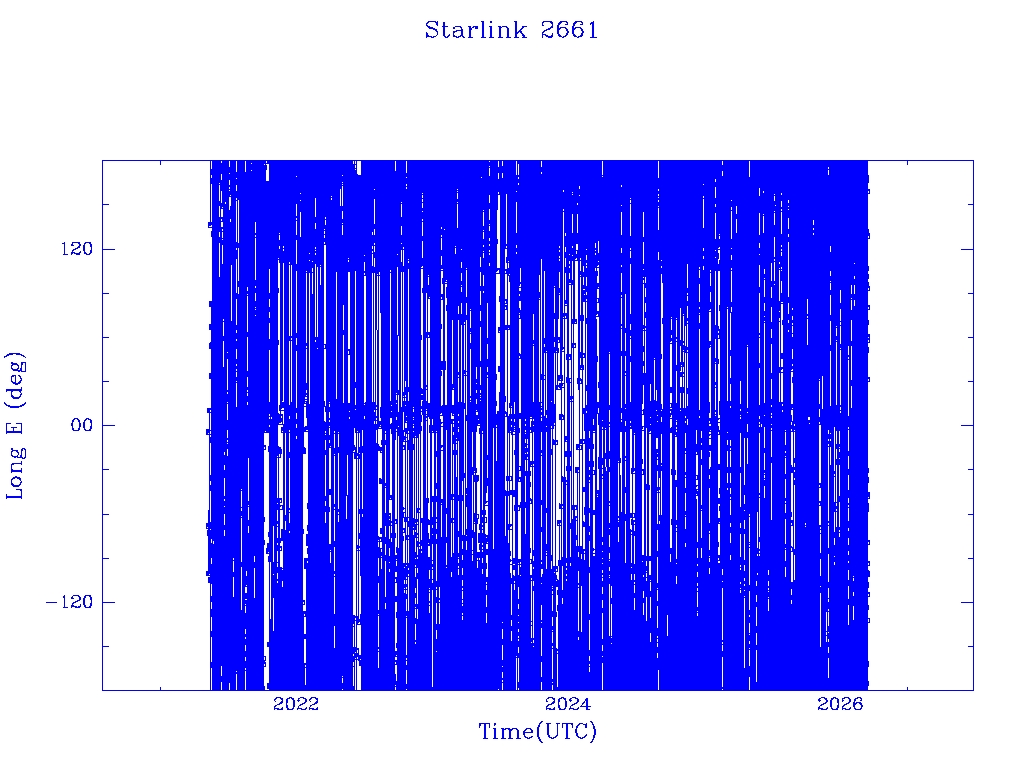 Starlink 2661

Long E (deg)

120
00
−120

2022
2024
2026

Time(UTC)